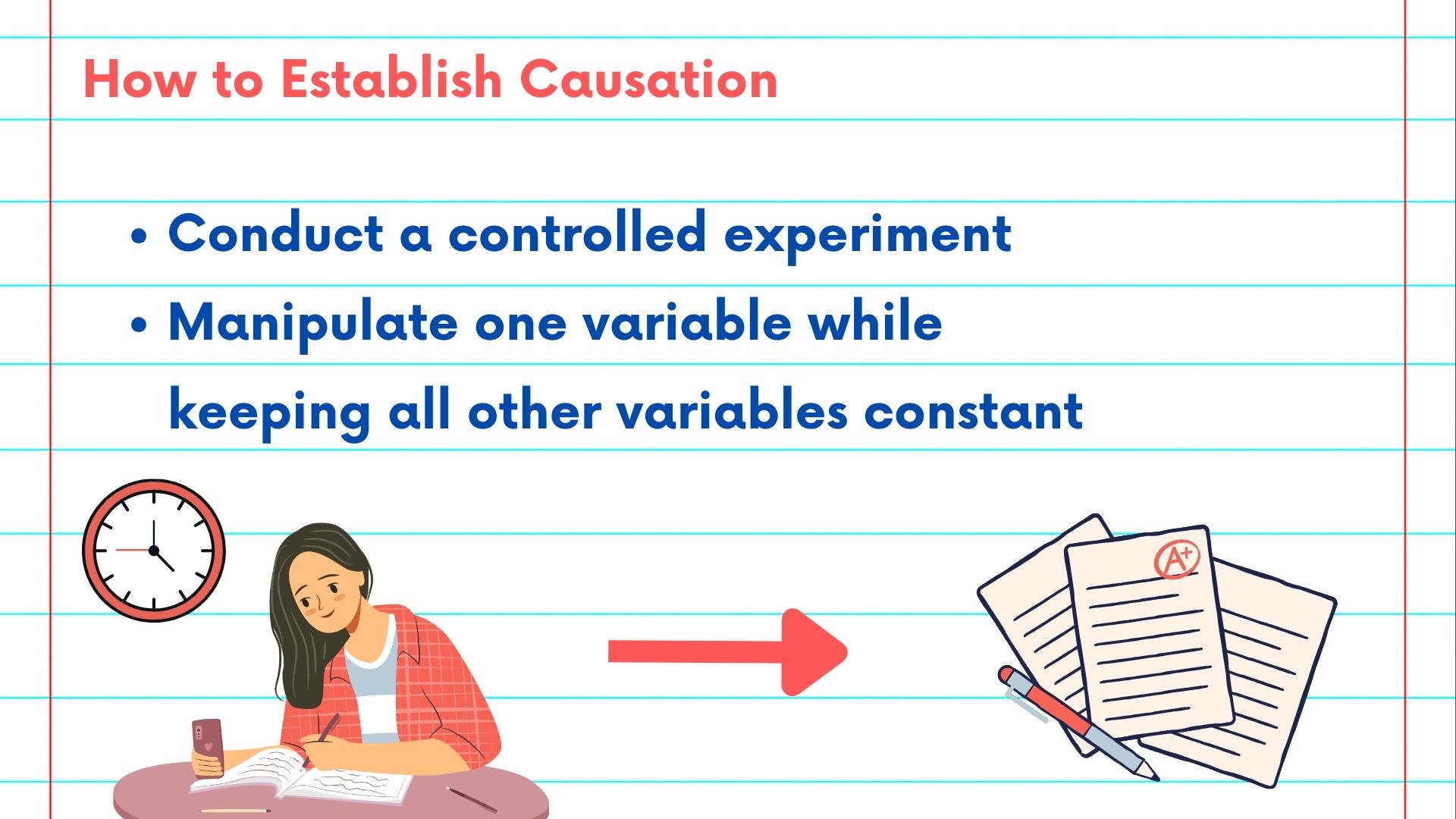 How to Establish Causation

• Conduct a controlled experiment
• Manipulate one variable while keeping all other variables constant

A+